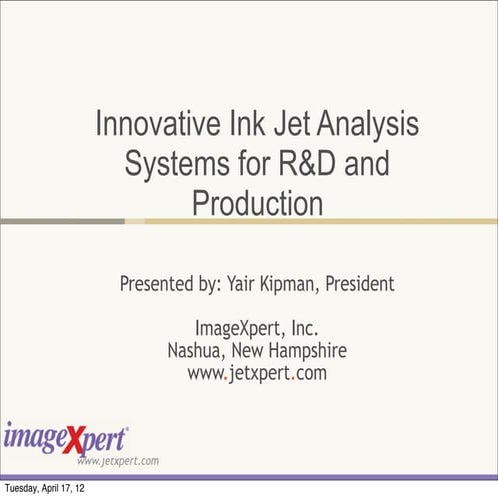 Innovative Ink Jet Analysis Systems for R&D and Production

Presented by: Yair Kipman, President

ImageXpert, Inc.
Nashua, New Hampshire
www.jetxpert.com

imageXpert®
www.jetxpert.com

Tuesday, April 17, 12